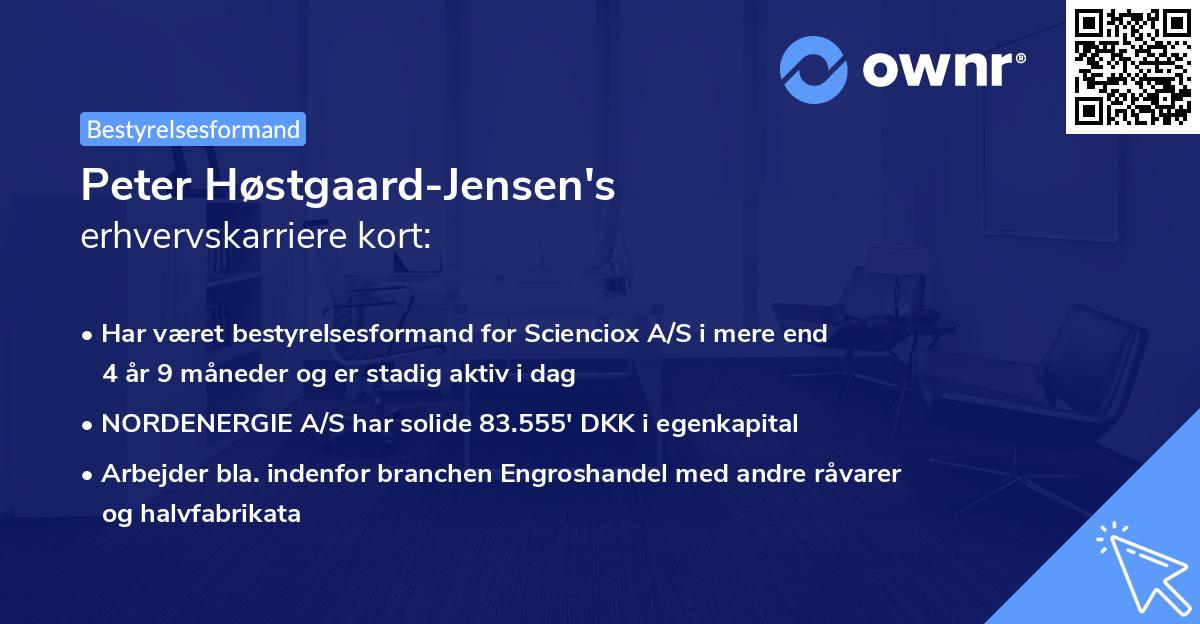 ownr®

Bestyrelsesformand

Peter Høstgaard-Jensen's erhvervskarriere kort:

• Har været bestyrelsesformand for Scienciox A/S i mere end 4 år 9 måneder og er stadig aktiv i dag

• NORDENERGIE A/S har solide 83.555' DKK i egenkapital

• Arbejder bla. indenfor branchen Engroshandel med andre råvarer og halvfabrikata